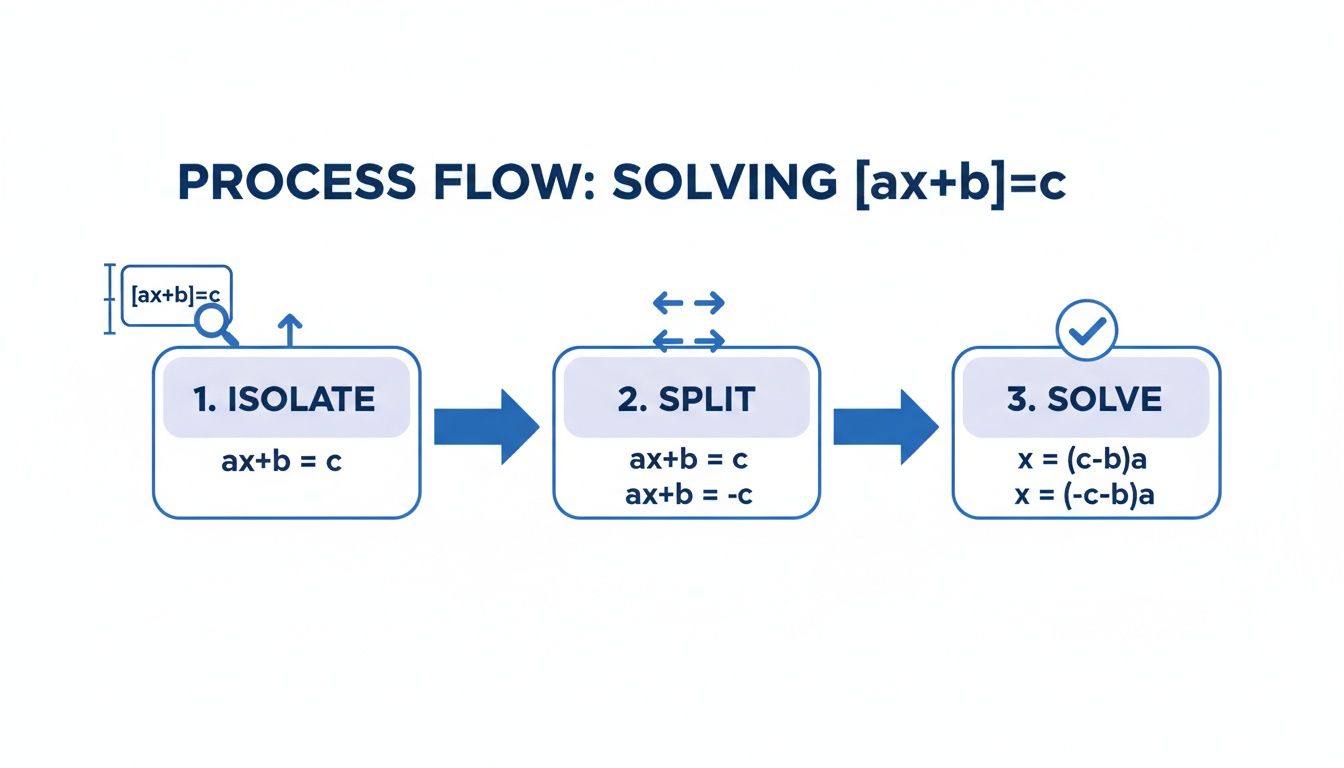 PROCESS FLOW: SOLVING [ax+b]=c

[ax+b]=c

1. ISOLATE

ax+b = c

2. SPLIT

ax+b = c
ax+b = -c

3. SOLVE

x = (c-b)a
x = (-c-b)a